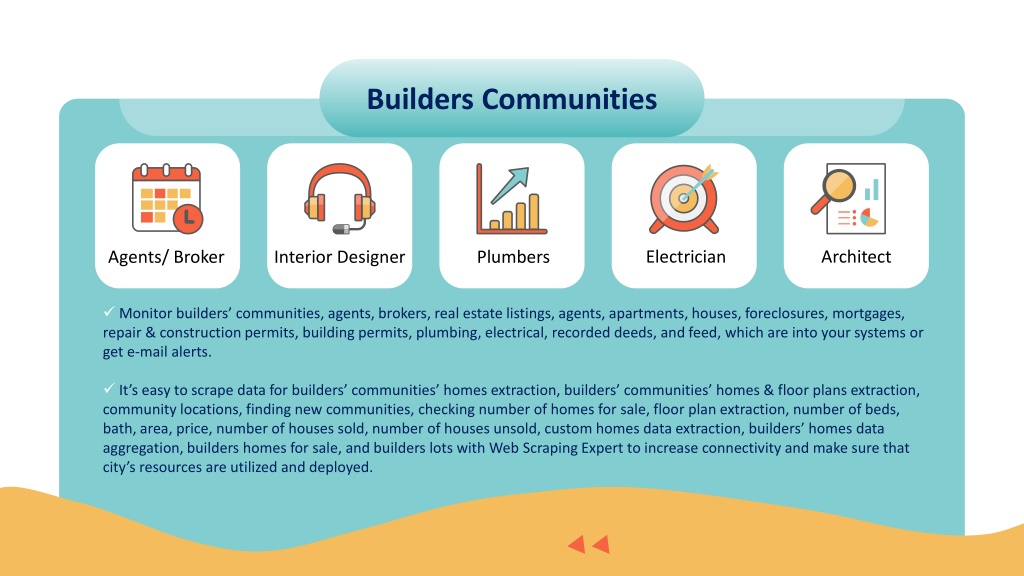 Builders Communities

Agents/ Broker

Interior Designer

Plumbers

Electrician

Architect

✓ Monitor builders' communities, agents, brokers, real estate listings, agents, apartments, houses, foreclosures, mortgages, repair & construction permits, building permits, plumbing, electrical, recorded deeds, and feed, which are into your systems or get e-mail alerts.

✓ It's easy to scrape data for builders' communities' homes extraction, builders' communities' homes & floor plans extraction, community locations, finding new communities, checking number of homes for sale, floor plan extraction, number of beds, bath, area, price, number of houses sold, number of houses unsold, custom homes data extraction, builders' homes data aggregation, builders homes for sale, and builders lots with Web Scraping Expert to increase connectivity and make sure that city's resources are utilized and deployed.